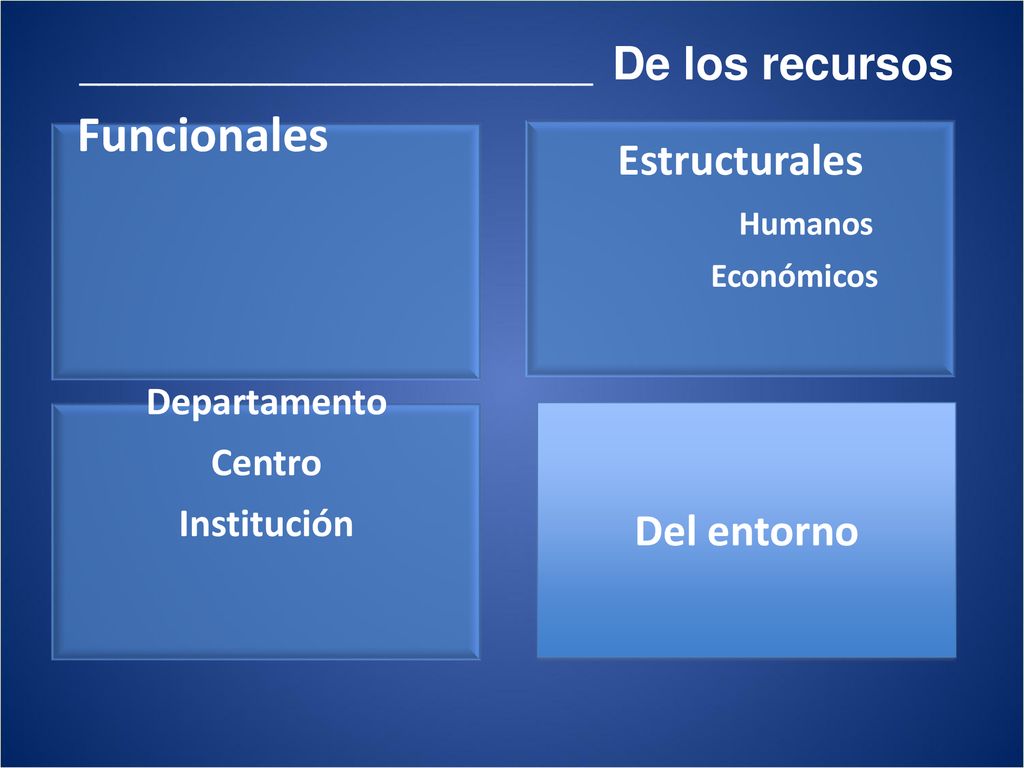 ______________________ De los recursos

Funcionales

Estructurales

Humanos

Económicos

Departamento

Centro

Institución

Del entorno